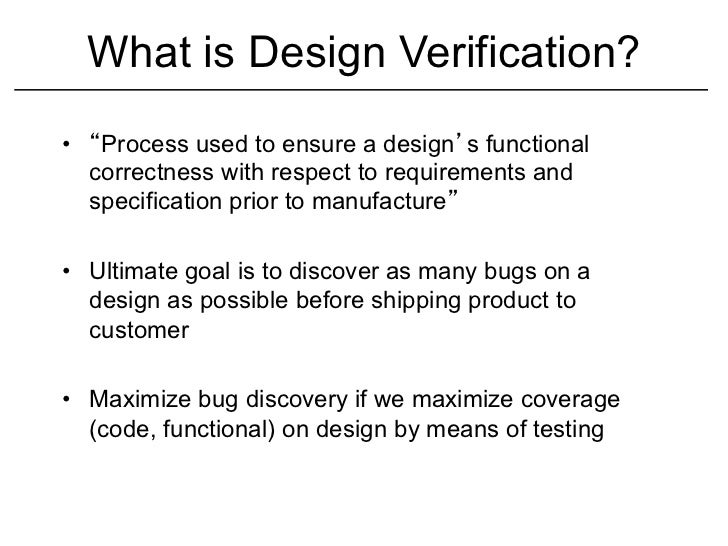 What is Design Verification?

• “Process used to ensure a design’s functional correctness with respect to requirements and specification prior to manufacture”

• Ultimate goal is to discover as many bugs on a design as possible before shipping product to customer

• Maximize bug discovery if we maximize coverage (code, functional) on design by means of testing